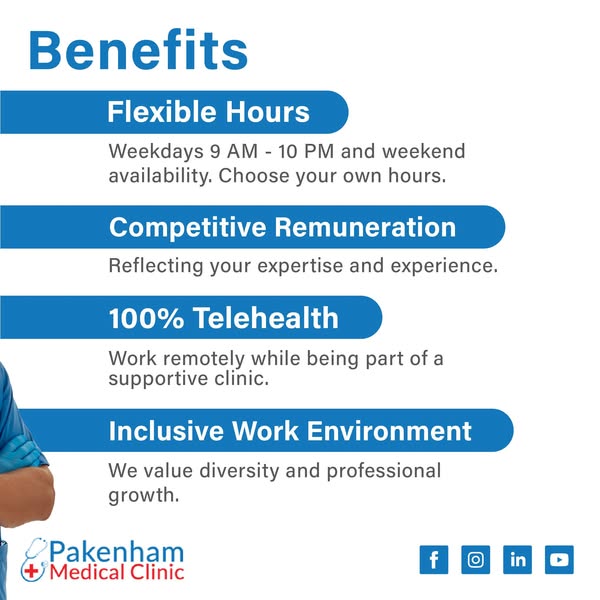 Benefits

Flexible Hours

Weekdays 9 AM - 10 PM and weekend availability. Choose your own hours.

Competitive Remuneration

Reflecting your expertise and experience.

100% Telehealth

Work remotely while being part of a supportive clinic.

Inclusive Work Environment

We value diversity and professional growth.

Pakenham
Medical Clinic

f in